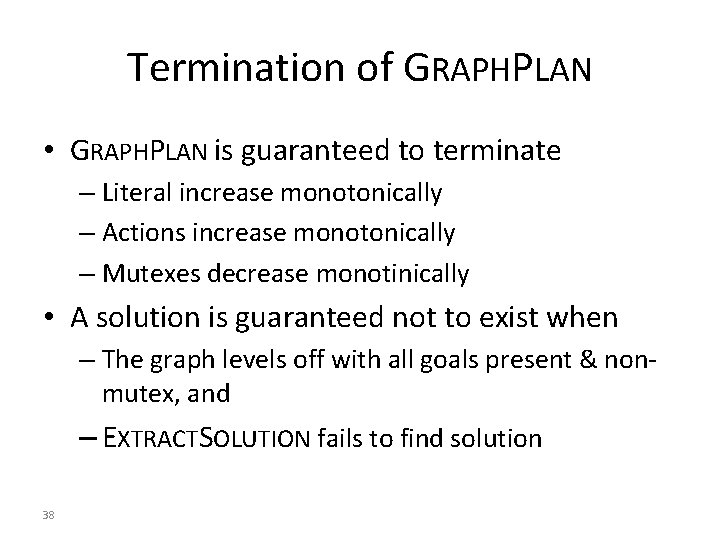 Termination of GRAPHPLAN

• GRAPHPLAN is guaranteed to terminate
– Literal increase monotonically
– Actions increase monotonically
– Mutexes decrease monotinically

• A solution is guaranteed not to exist when
– The graph levels off with all goals present & non-mutex, and
– EXTRACTSOLUTION fails to find solution

38